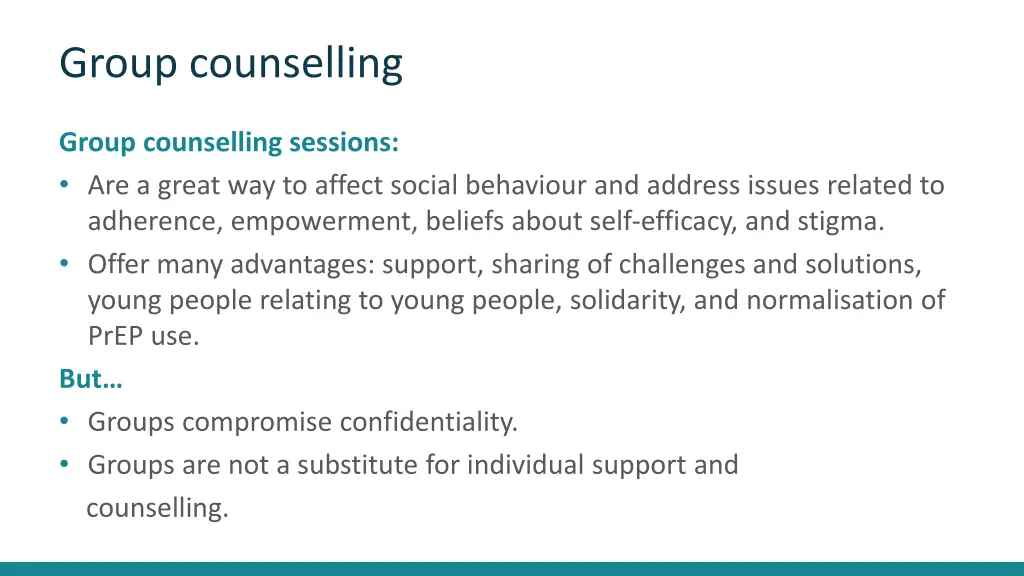 Group counselling

Group counselling sessions:

• Are a great way to affect social behaviour and address issues related to adherence, empowerment, beliefs about self-efficacy, and stigma.
• Offer many advantages: support, sharing of challenges and solutions, young people relating to young people, solidarity, and normalisation of PrEP use.

But…

• Groups compromise confidentiality.
• Groups are not a substitute for individual support and counselling.